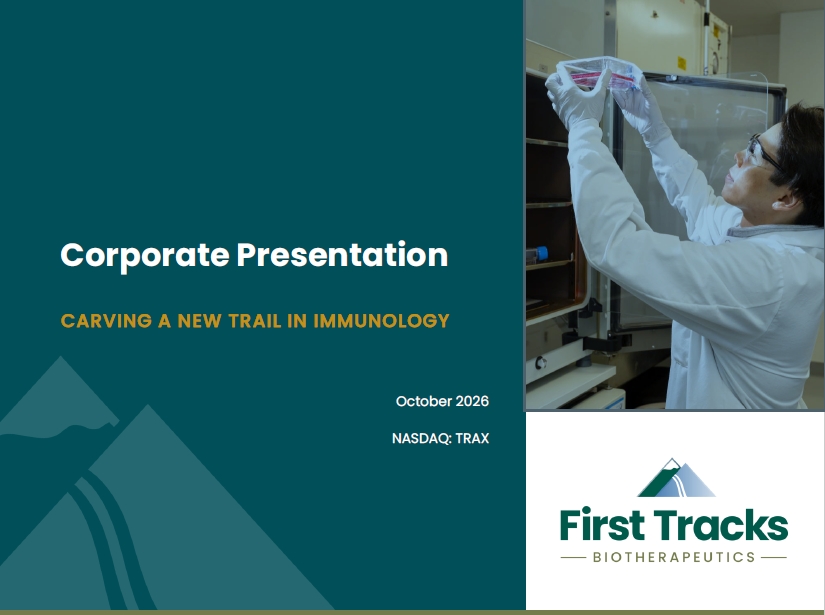 Corporate Presentation

CARVING A NEW TRAIL IN IMMUNOLOGY

October 2026

NASDAQ: TRAX

First Tracks

BIOTHERAPEUTICS